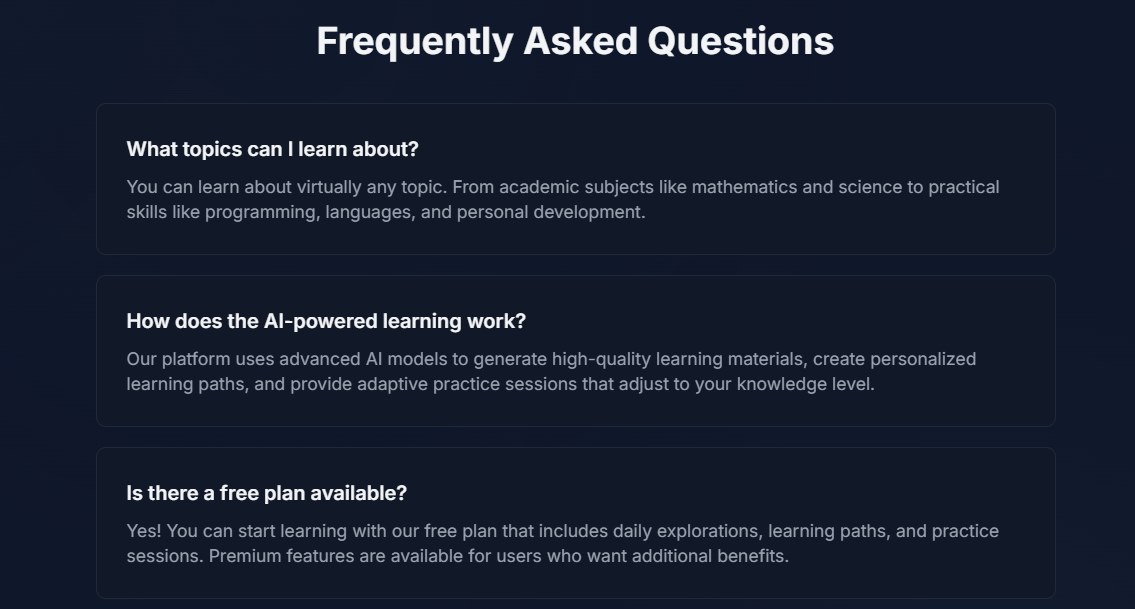 Frequently Asked Questions

What topics can I learn about?

You can learn about virtually any topic. From academic subjects like mathematics and science to practical skills like programming, languages, and personal development.

How does the AI-powered learning work?

Our platform uses advanced AI models to generate high-quality learning materials, create personalized learning paths, and provide adaptive practice sessions that adjust to your knowledge level.

Is there a free plan available?

Yes! You can start learning with our free plan that includes daily explorations, learning paths, and practice sessions. Premium features are available for users who want additional benefits.